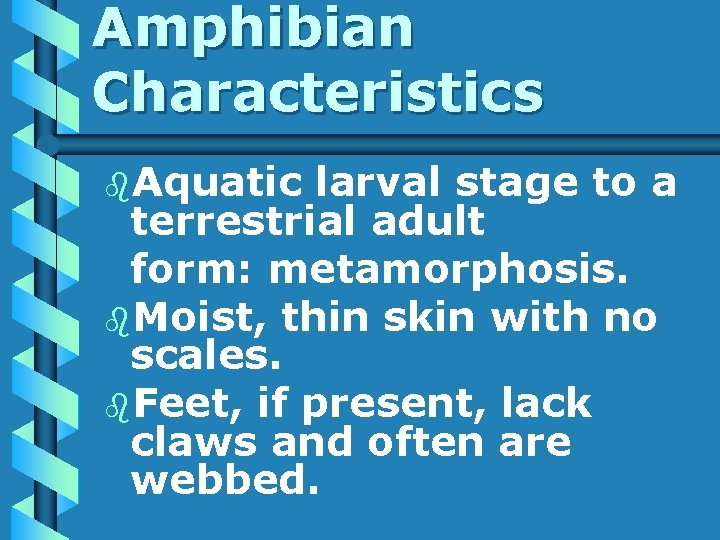 Amphibian Characteristics

Aquatic larval stage to a terrestrial adult form: metamorphosis.

Moist, thin skin with no scales.

Feet, if present, lack claws and often are webbed.